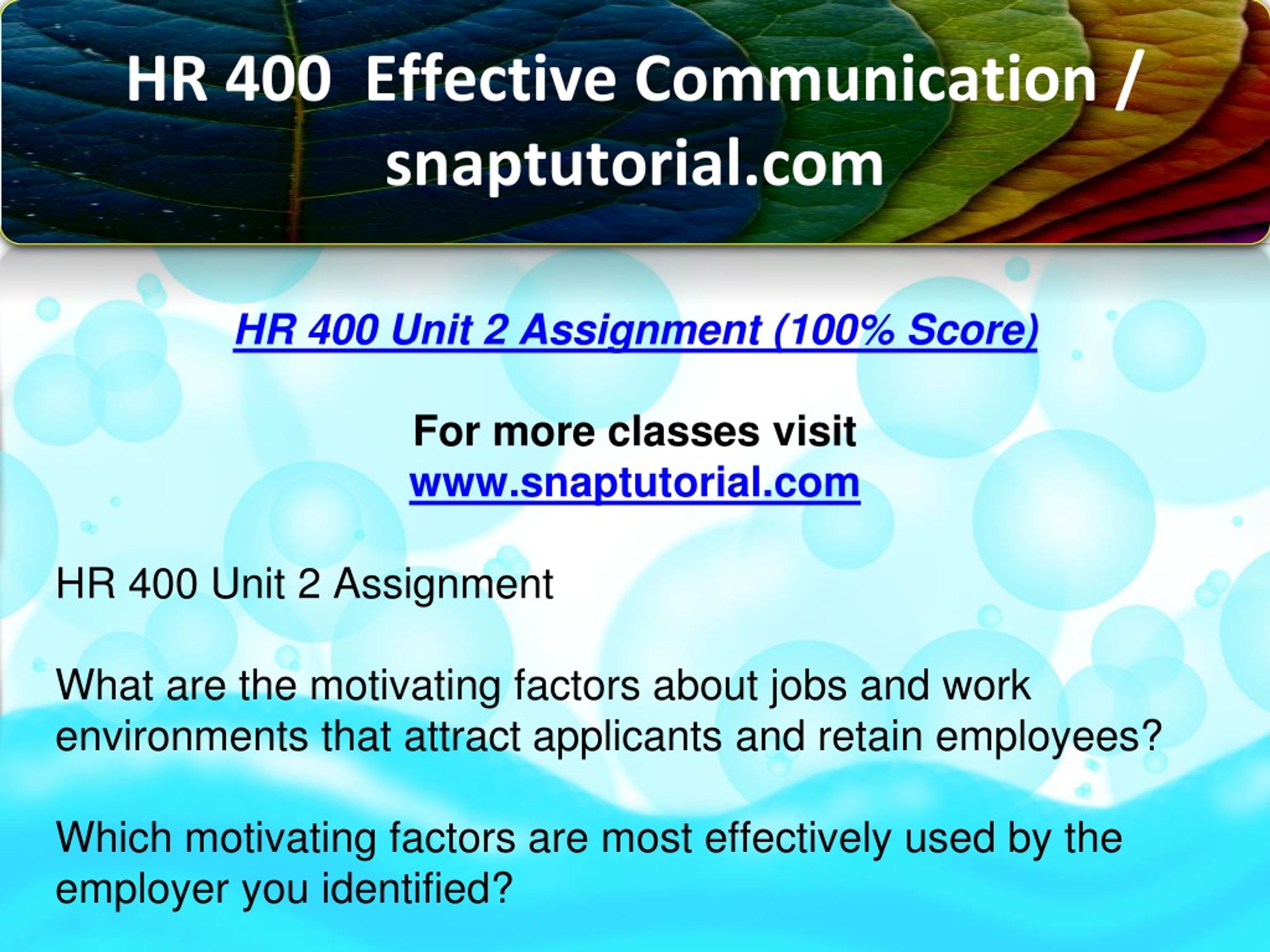 HR 400  Effective Communication / snaptutorial.com

HR 400 Unit 2 Assignment (100% Score)

For more classes visit
www.snaptutorial.com

HR 400 Unit 2 Assignment

What are the motivating factors about jobs and work environments that attract applicants and retain employees?

Which motivating factors are most effectively used by the employer you identified?